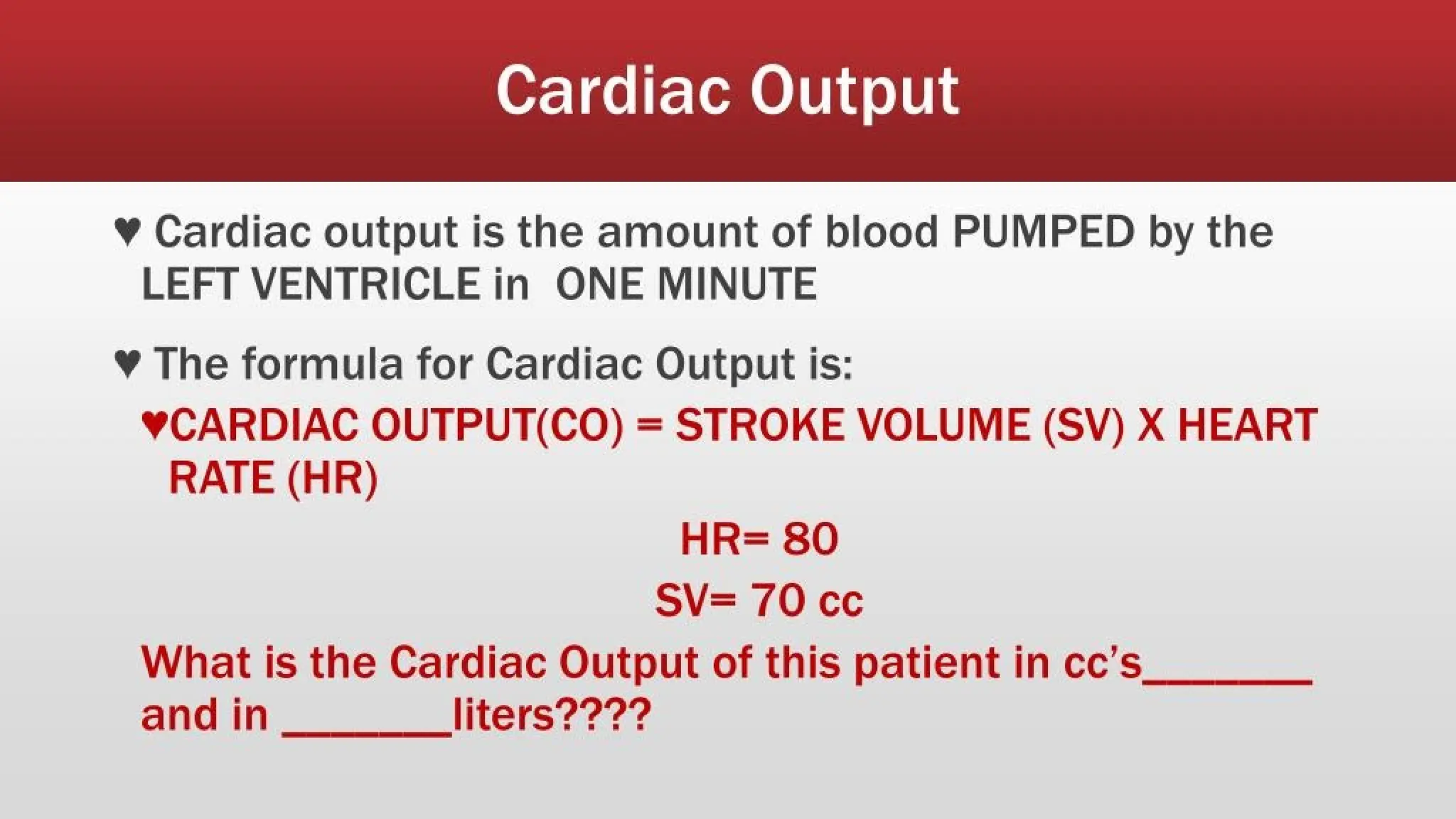 Cardiac Output

♥ Cardiac output is the amount of blood PUMPED by the LEFT VENTRICLE in ONE MINUTE

♥ The formula for Cardiac Output is:

♥CARDIAC OUTPUT(CO) = STROKE VOLUME (SV) X HEART RATE (HR)

HR= 80

SV= 70 cc

What is the Cardiac Output of this patient in cc's_______ and in _______liters????